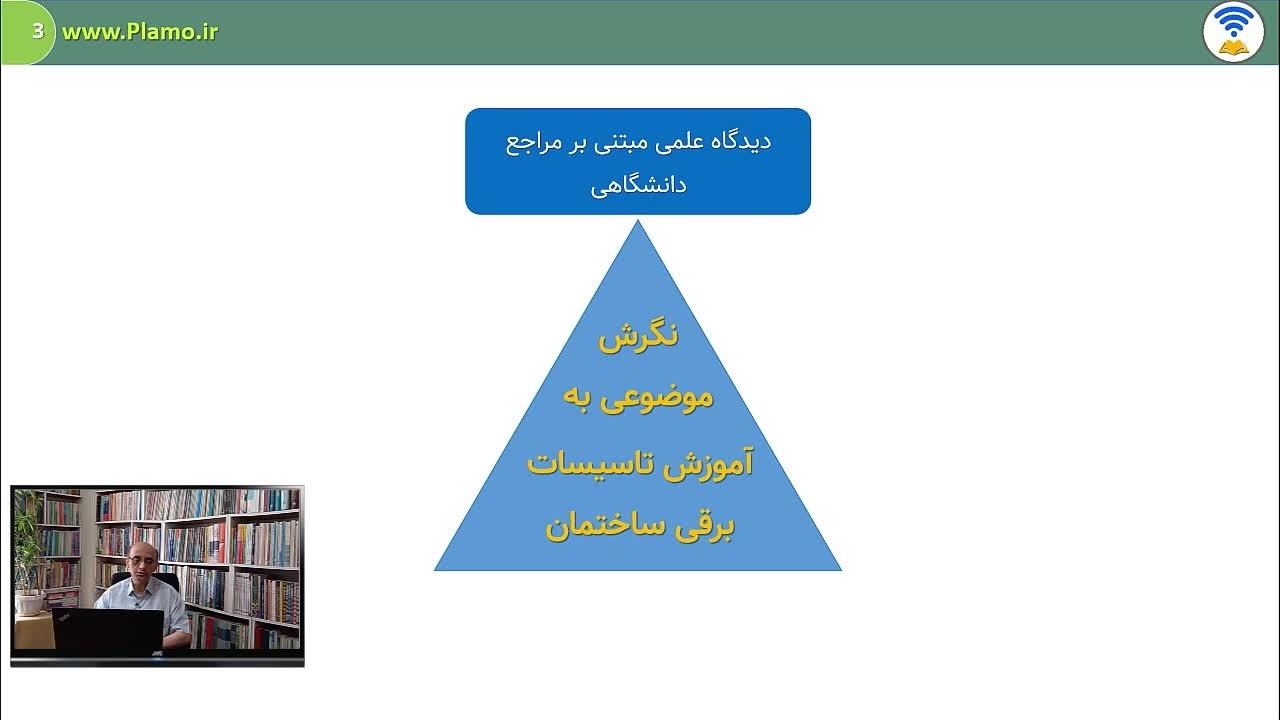 3 www.Plamo.ir

دیدگاه علمی مبتنی بر مراجع دانشگاهی

نگرش موضوعی به آموزش تاسیسات برقی ساختمان